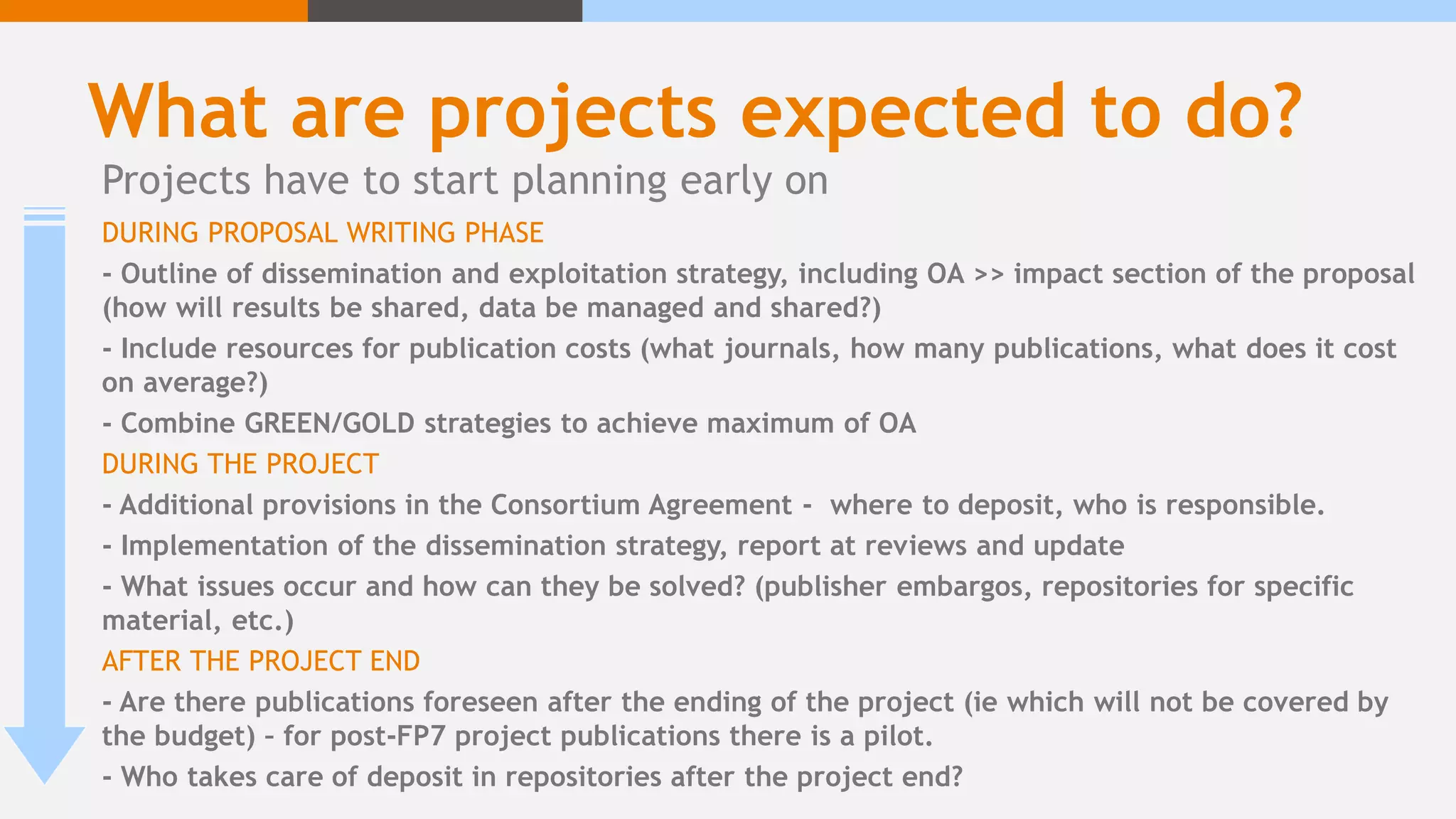 What are projects expected to do?

Projects have to start planning early on

DURING PROPOSAL WRITING PHASE

- Outline of dissemination and exploitation strategy, including OA >> impact section of the proposal (how will results be shared, data be managed and shared?)

- Include resources for publication costs (what journals, how many publications, what does it cost on average?)

- Combine GREEN/GOLD strategies to achieve maximum of OA

DURING THE PROJECT

- Additional provisions in the Consortium Agreement - where to deposit, who is responsible.

- Implementation of the dissemination strategy, report at reviews and update

- What issues occur and how can they be solved? (publisher embargos, repositories for specific material, etc.)

AFTER THE PROJECT END

- Are there publications foreseen after the ending of the project (ie which will not be covered by the budget) – for post-FP7 project publications there is a pilot.

- Who takes care of deposit in repositories after the project end?